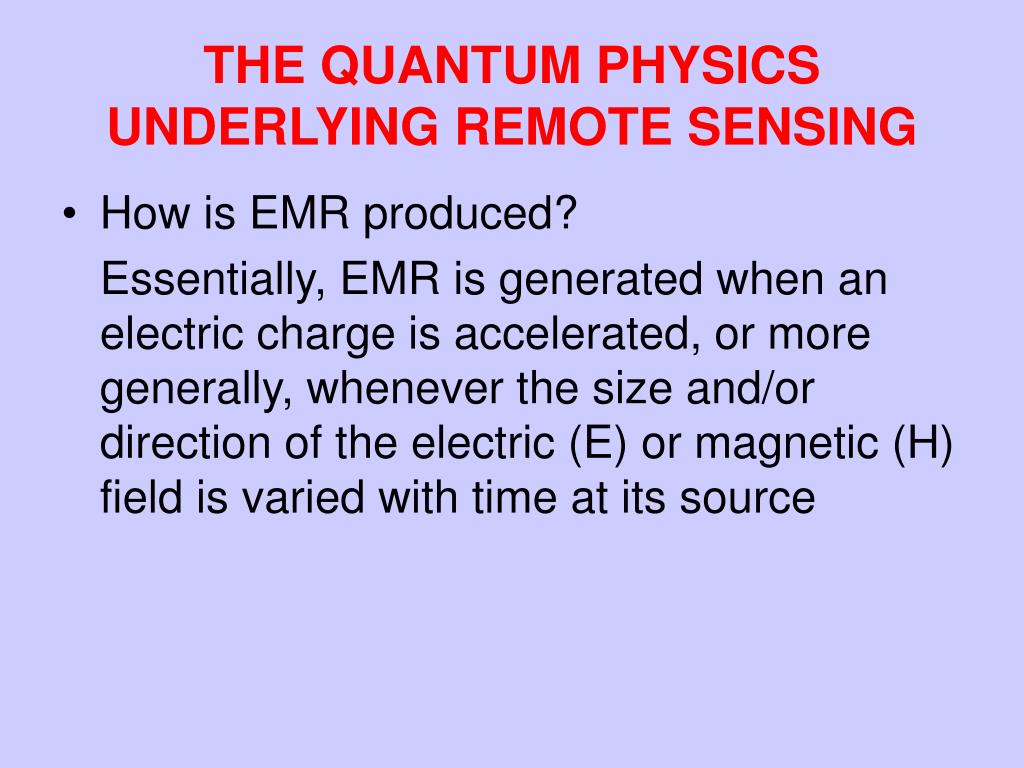 THE QUANTUM PHYSICS UNDERLYING REMOTE SENSING

• How is EMR produced?

Essentially, EMR is generated when an electric charge is accelerated, or more generally, whenever the size and/or direction of the electric (E) or magnetic (H) field is varied with time at its source